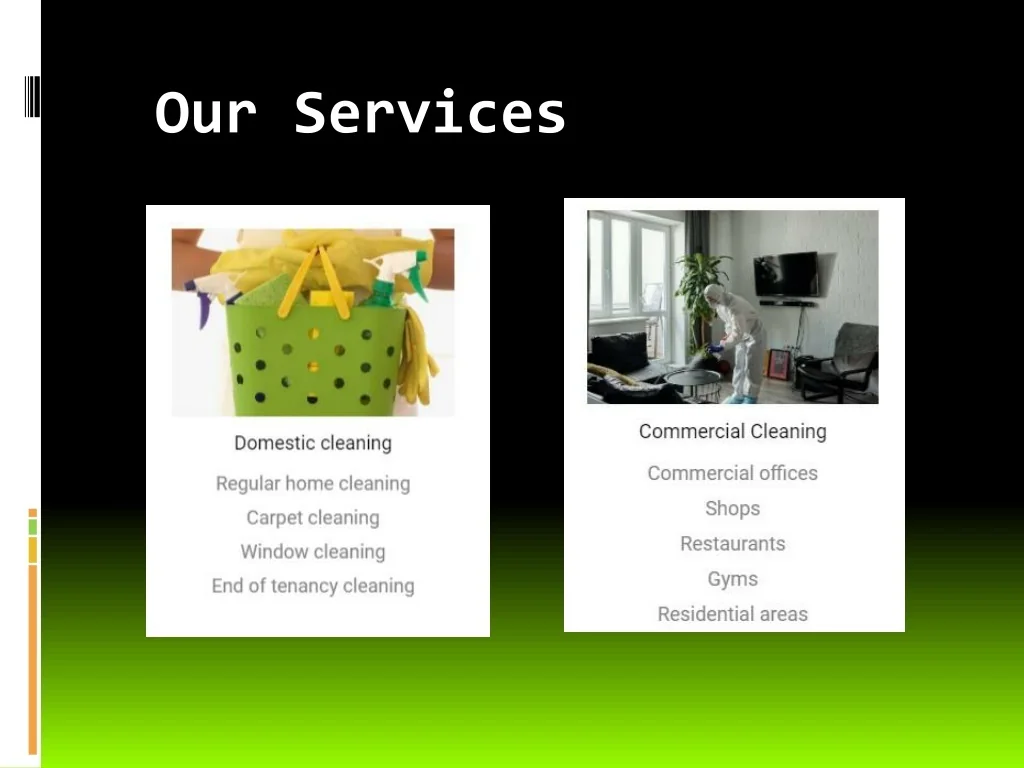 Our Services

Domestic cleaning

Regular home cleaning

Carpet cleaning

Window cleaning

End of tenancy cleaning

Commercial Cleaning

Commercial offices

Shops

Restaurants

Gyms

Residential areas